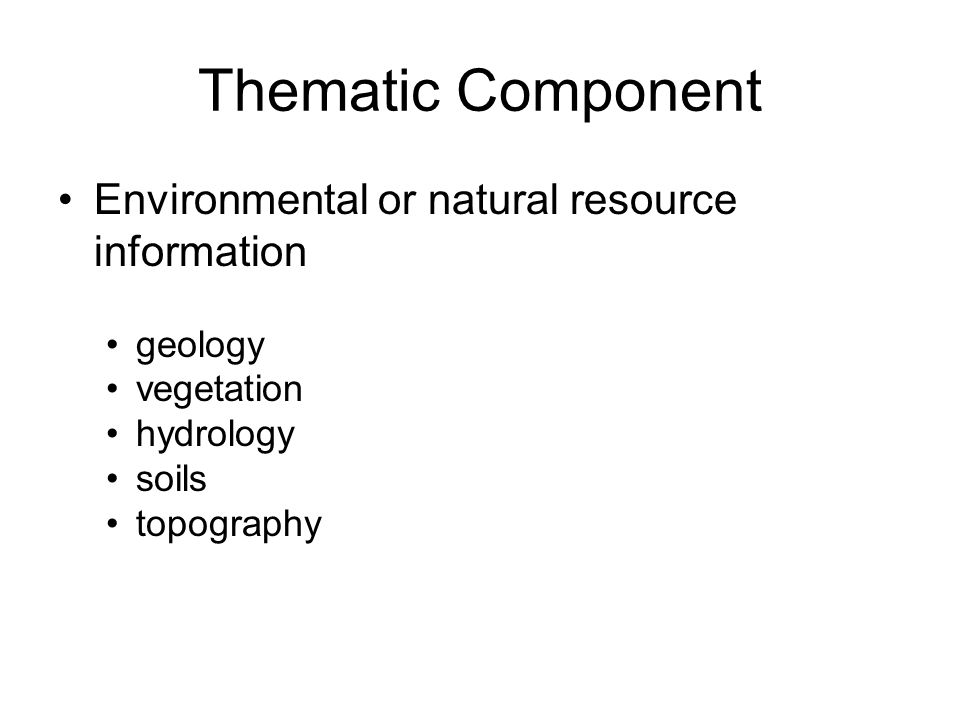 Thematic Component

• Environmental or natural resource information

• geology
• vegetation
• hydrology
• soils
• topography